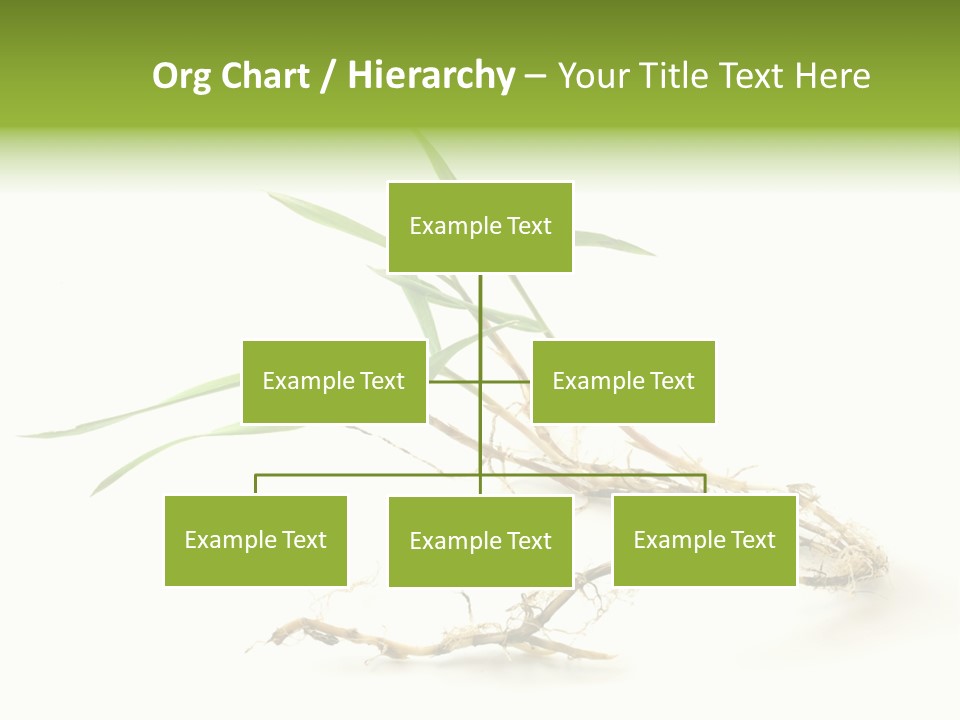 Org Chart / Hierarchy – Your Title Text Here

Example Text

Example Text

Example Text

Example Text

Example Text

Example Text